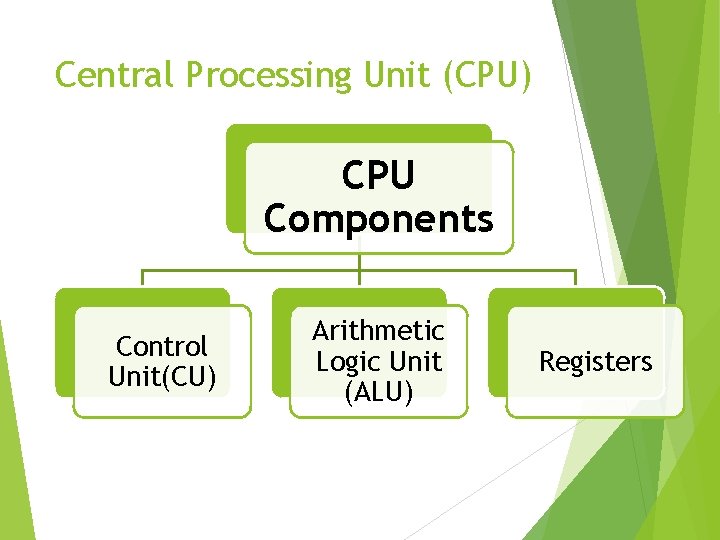 Central Processing Unit (CPU)

CPU Components

Control Unit(CU)

Arithmetic Logic Unit (ALU)

Registers